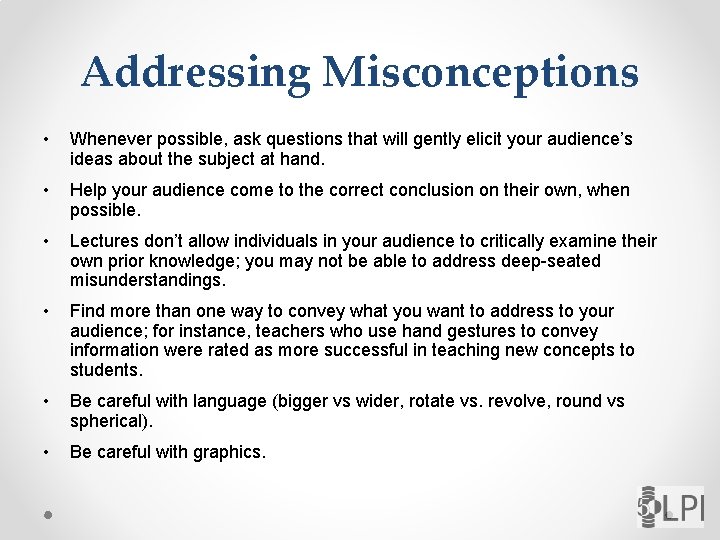 Addressing Misconceptions

• Whenever possible, ask questions that will gently elicit your audience's ideas about the subject at hand.

• Help your audience come to the correct conclusion on their own, when possible.

• Lectures don't allow individuals in your audience to critically examine their own prior knowledge; you may not be able to address deep-seated misunderstandings.

• Find more than one way to convey what you want to address to your audience; for instance, teachers who use hand gestures to convey information were rated as more successful in teaching new concepts to students.

• Be careful with language (bigger vs wider, rotate vs. revolve, round vs spherical).

• Be careful with graphics.

LPI